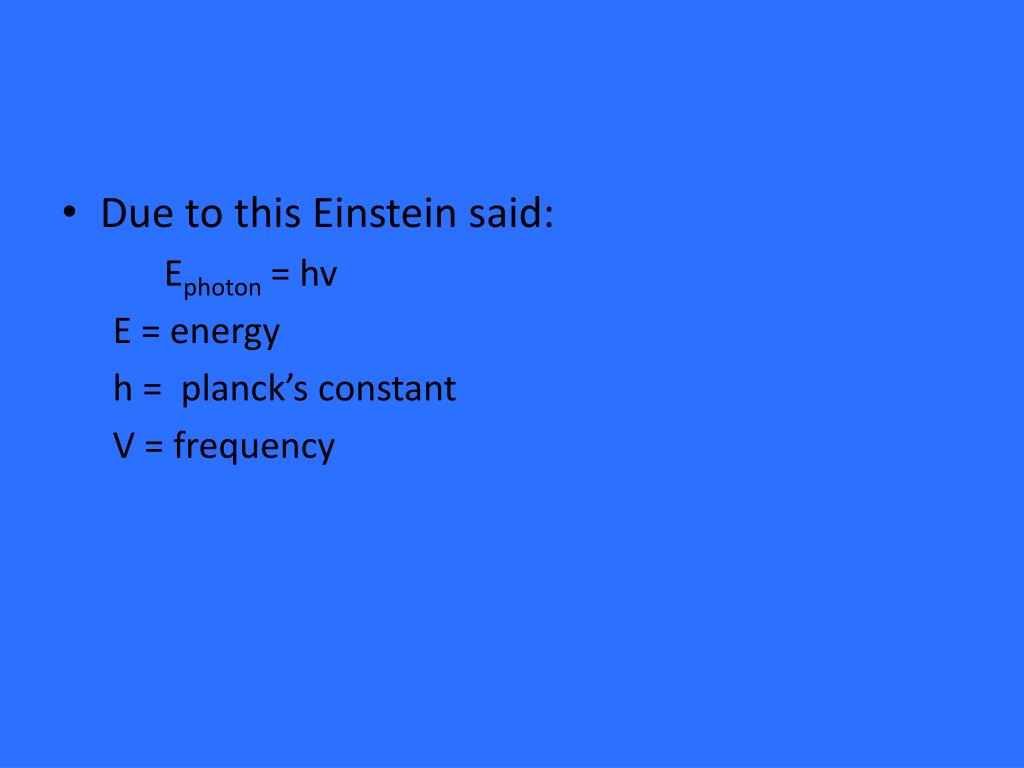 • Due to this Einstein said:

$E_{photon} = hv$

E = energy

h = planck's constant

V = frequency